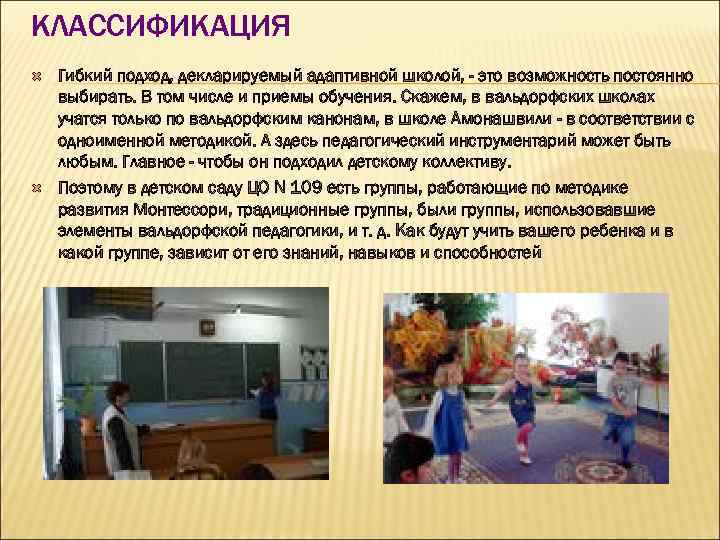 КЛАССИФИКАЦИЯ

Гибкий подход, декларируемый адаптивной школой, - это возможность постоянно выбирать. В том числе и приемы обучения. Скажем, в вальдорфских школах учатся только по вальдорфским канонам, в школе Амонашвили - в соответствии с одноименной методикой. А здесь педагогический инструментарий может быть любым. Главное - чтобы он подходил детскому коллективу.

Поэтому в детском саду ЦО N 109 есть группы, работающие по методике развития Монтессори, традиционные группы, были группы, использовавшие элементы вальдорфской педагогики, и т. д. Как будут учить вашего ребенка и в какой группе, зависит от его знаний, навыков и способностей